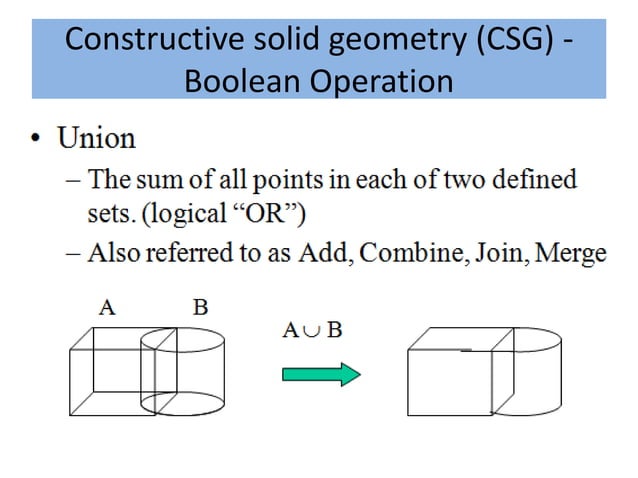 Constructive solid geometry (CSG) - Boolean Operation

• Union
– The sum of all points in each of two defined sets. (logical “OR”)
– Also referred to as Add, Combine, Join, Merge

A B

$A \cup B$